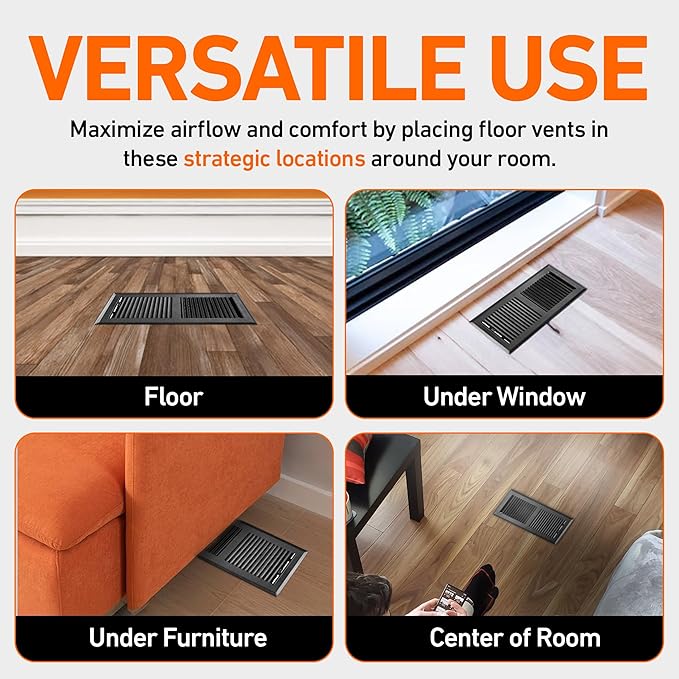 VERSATILE USE

Maximize airflow and comfort by placing floor vents in these strategic locations around your room.

Floor

Under Window

Under Furniture

Center of Room